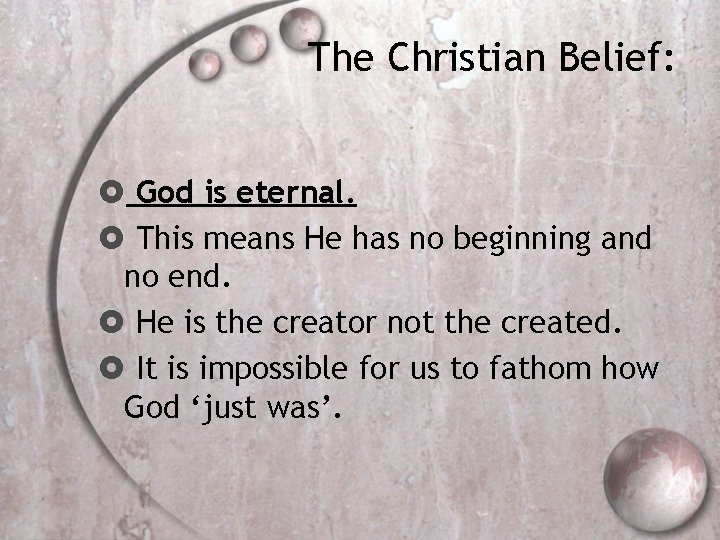 The Christian Belief:

God is eternal.

This means He has no beginning and no end.

He is the creator not the created.

It is impossible for us to fathom how God ‘just was’.